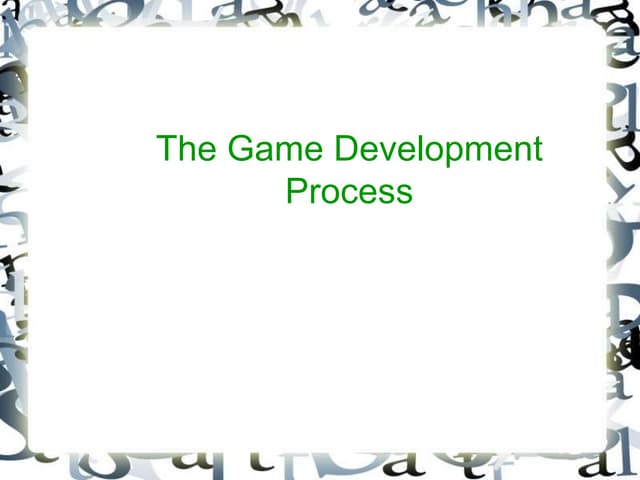 The Game Development Process